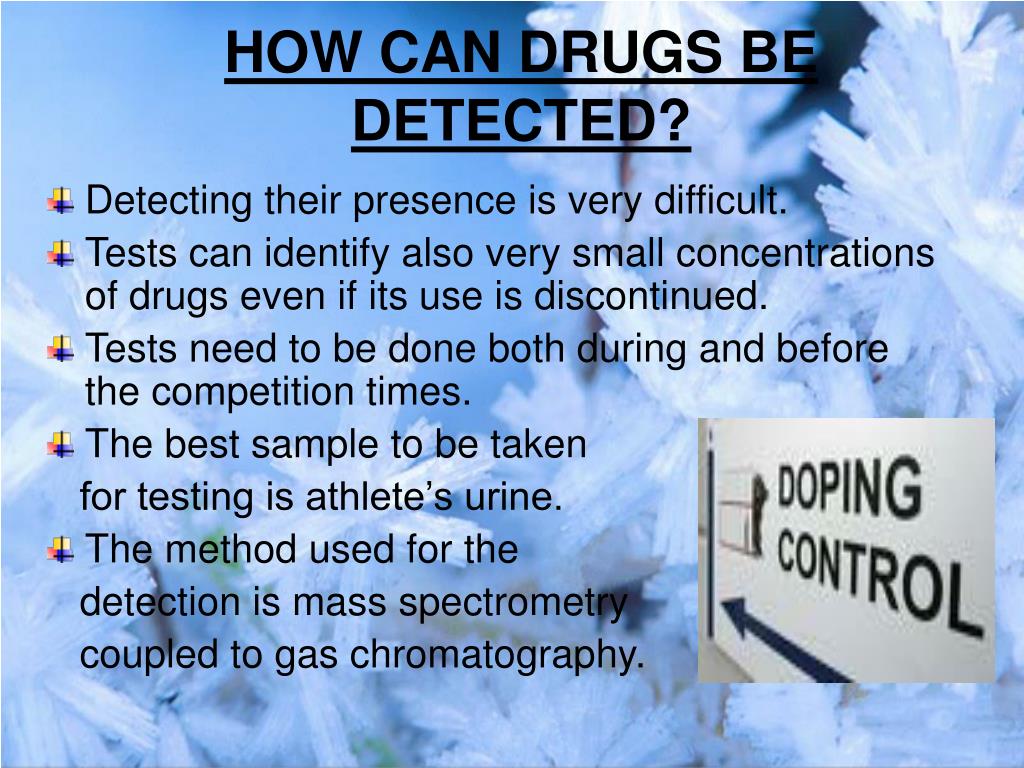 HOW CAN DRUGS BE DETECTED?

Detecting their presence is very difficult.

Tests can identify also very small concentrations of drugs even if its use is discontinued.

Tests need to be done both during and before the competition times.

The best sample to be taken for testing is athlete's urine.

The method used for the detection is mass spectrometry coupled to gas chromatography.

DOPING CONTROL